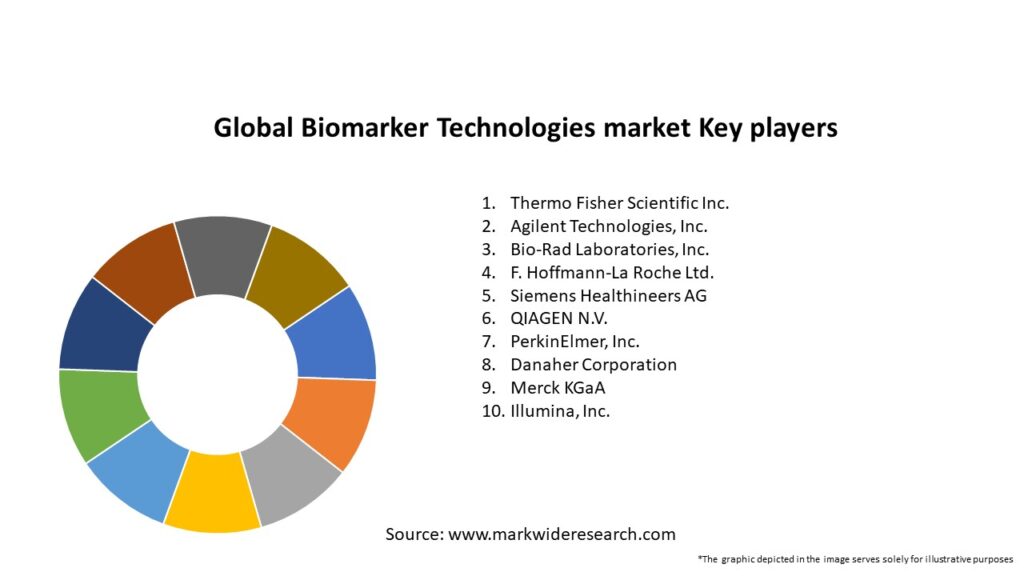 Global Biomarker Technologies market Key players

1. Thermo Fisher Scientific Inc.
2. Agilent Technologies, Inc.
3. Bio-Rad Laboratories, Inc.
4. F. Hoffmann-La Roche Ltd.
5. Siemens Healthineers AG
6. QIAGEN N.V.
7. PerkinElmer, Inc.
8. Danaher Corporation
9. Merck KGaA
10. Illumina, Inc.

Source: www.markwideresearch.com

*The graphic depicted in the image serves solely for illustrative purposes